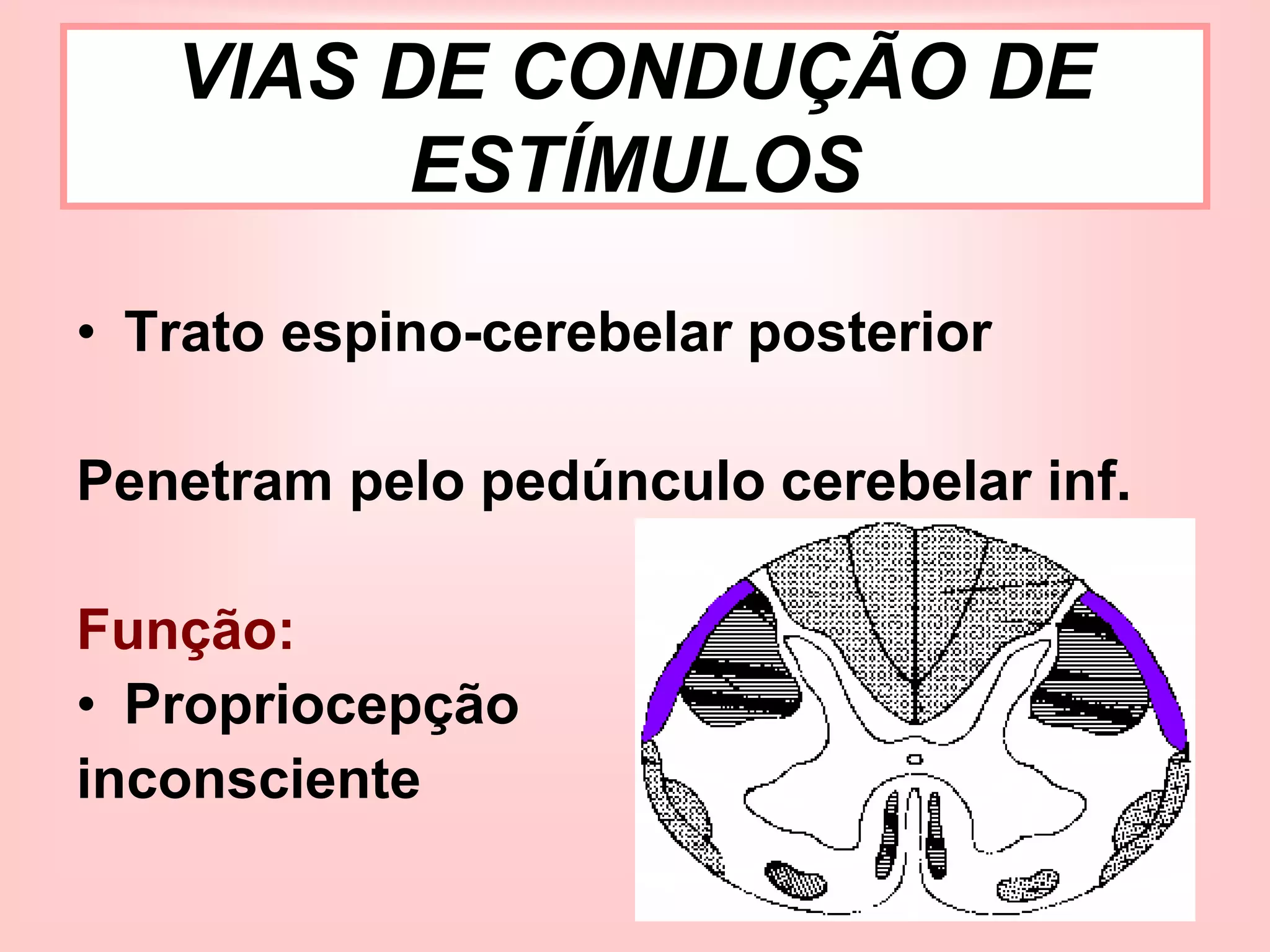 VIAS DE CONDUÇÃO DE ESTÍMULOS

• Trato espino-cerebelar posterior

Penetram pelo pedúnculo cerebelar inf.

Função:
• Propriocepção inconsciente